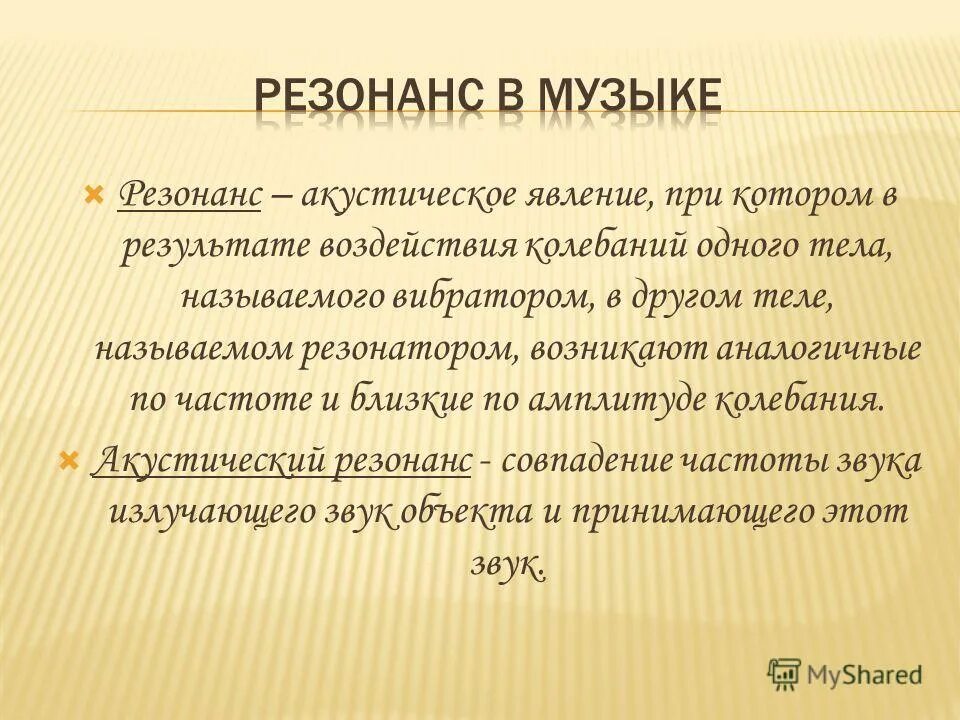 РЕЗОНАНС В МУЗЫКЕ

Резонанс – акустическое явление, при котором в результате воздействия колебаний одного тела, называемого вибратором, в другом теле, называемом резонатором, возникают аналогичные по частоте и близкие по амплитуде колебания.

Акустический резонанс - совпадение частоты звука излучающего звук объекта и принимающего этот звук.

MyShared